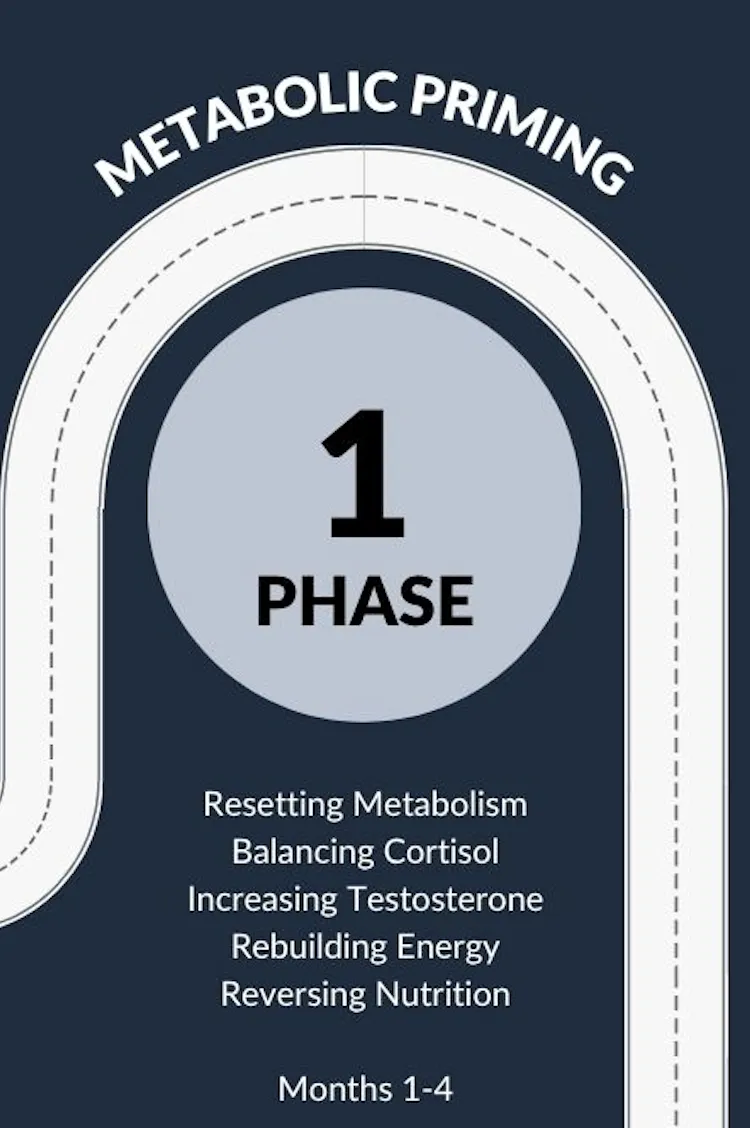 METABOLIC PRIMING

1
PHASE

Resetting Metabolism
Balancing Cortisol
Increasing Testosterone
Rebuilding Energy
Reversing Nutrition

Months 1-4